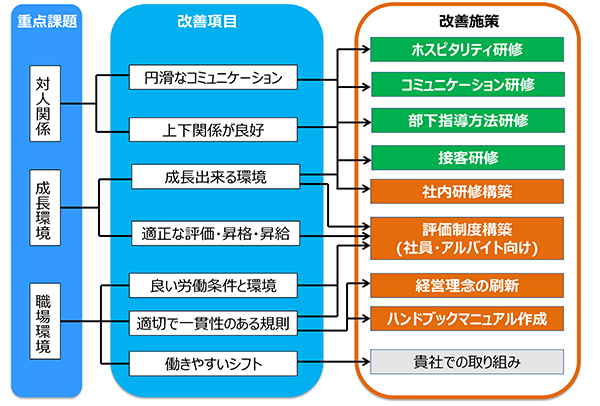 重点課題

対人関係

成長環境

職場環境

改善項目

円滑なコミュニケーション

上下関係が良好

成長出来る環境

適正な評価・昇格・昇給

良い労働条件と環境

適切で一貫性のある規則

働きやすいシフト

改善施策

ホスピタリティ研修

コミュニケーション研修

部下指導方法研修

接客研修

社内研修構築

評価制度構築
(社員・アルバイト向け)

経営理念の刷新

ハンドブックマニュアル作成

貴社での取り組み